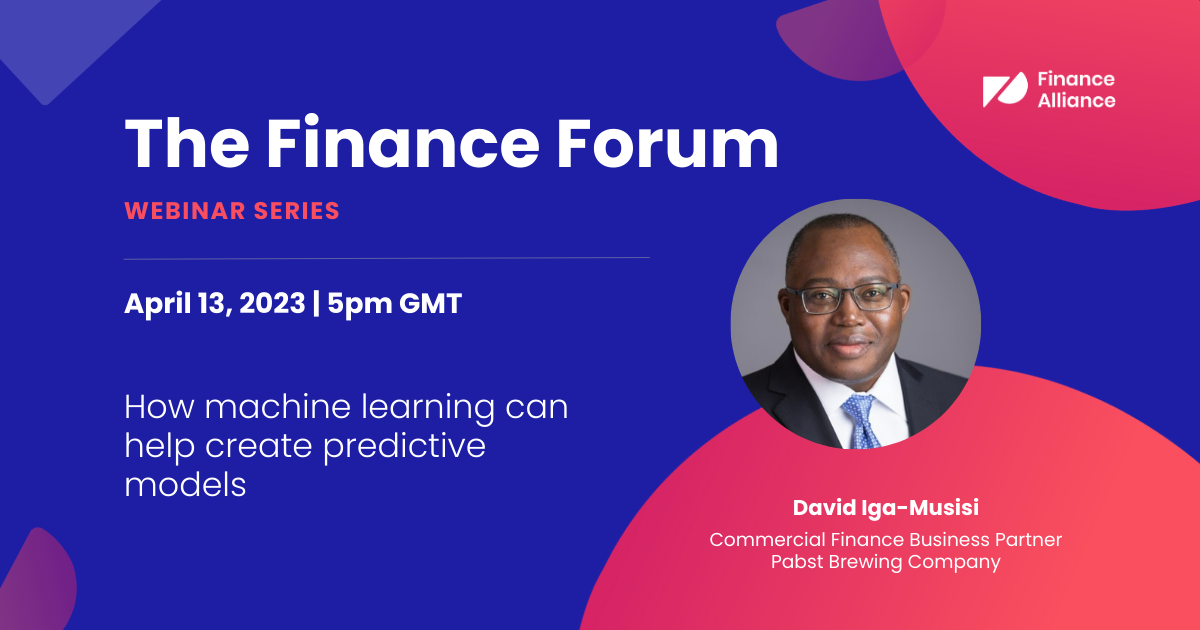 Finance Alliance

The Finance Forum

WEBINAR SERIES

April 13, 2023 | 5pm GMT

How machine learning can help create predictive models

David Iga-Musisi

Commercial Finance Business Partner
Pabst Brewing Company